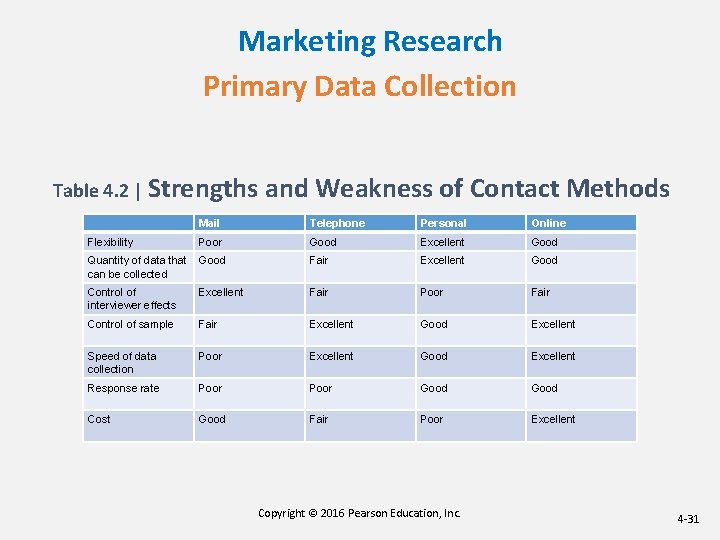 Marketing Research
Primary Data Collection

Table 4.2 | Strengths and Weakness of Contact Methods

| | Mail | Telephone | Personal | Online |
|---|---|---|---|---|
| Flexibility | Poor | Good | Excellent | Good |
| Quantity of data that can be collected | Good | Fair | Excellent | Good |
| Control of interviewer effects | Excellent | Fair | Poor | Fair |
| Control of sample | Fair | Excellent | Good | Excellent |
| Speed of data collection | Poor | Excellent | Good | Excellent |
| Response rate | Poor | Poor | Good | Good |
| Cost | Good | Fair | Poor | Excellent |

Copyright © 2016 Pearson Education, Inc.

4-31